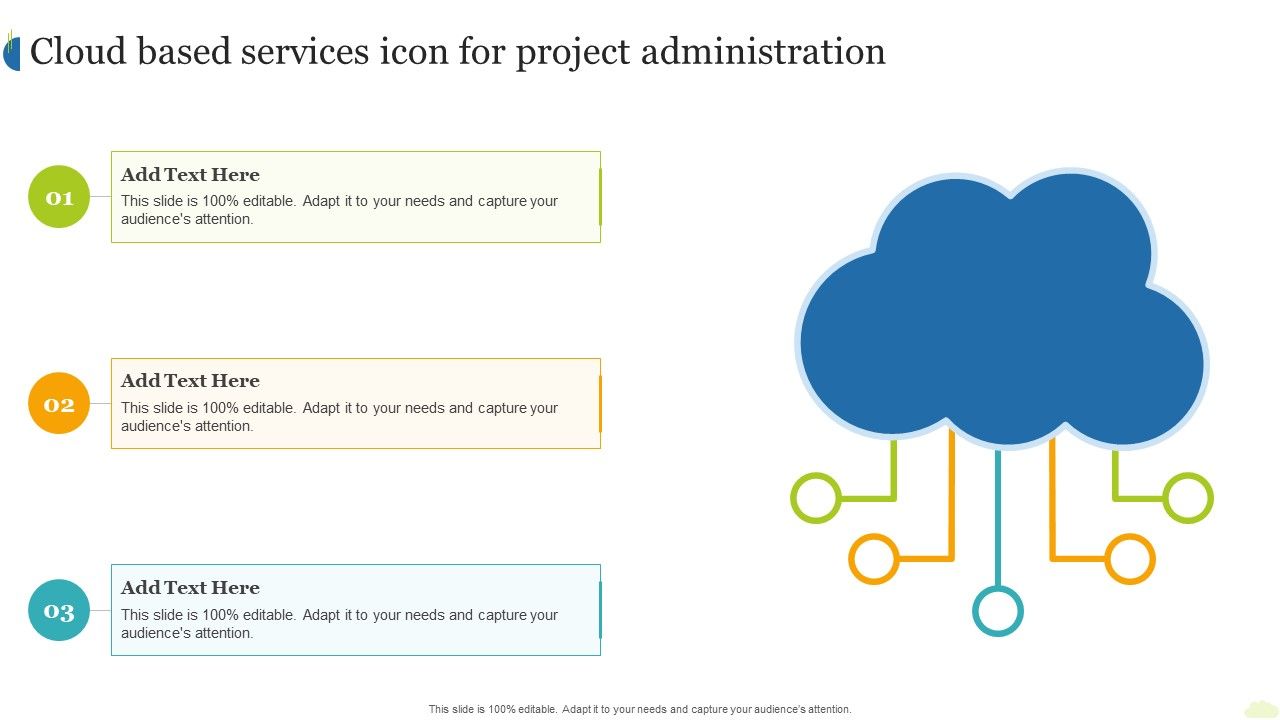 Cloud based services icon for project administration

01

Add Text Here

This slide is 100% editable. Adapt it to your needs and capture your audience's attention.

02

Add Text Here

This slide is 100% editable. Adapt it to your needs and capture your audience's attention.

03

Add Text Here

This slide is 100% editable. Adapt it to your needs and capture your audience's attention.

This slide is 100% editable. Adapt it to your needs and capture your audience's attention.